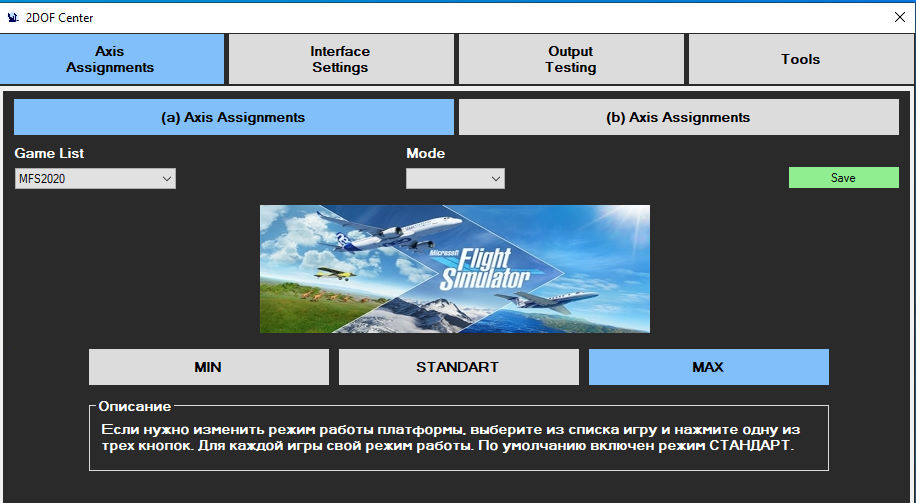 2DOF Center

Axis Assignments

Interface Settings

Output Testing

Tools

(a) Axis Assignments

(b) Axis Assignments

Game List

MFS2020

Mode

Save

Microsoft Flight Simulator

MIN

STANDART

MAX

Описание

Если нужно изменить режим работы платформы, выберите из списка игру и нажмите одну из трех кнопок. Для каждой игры свой режим работы. По умолчанию включен режим СТАНДАРТ.